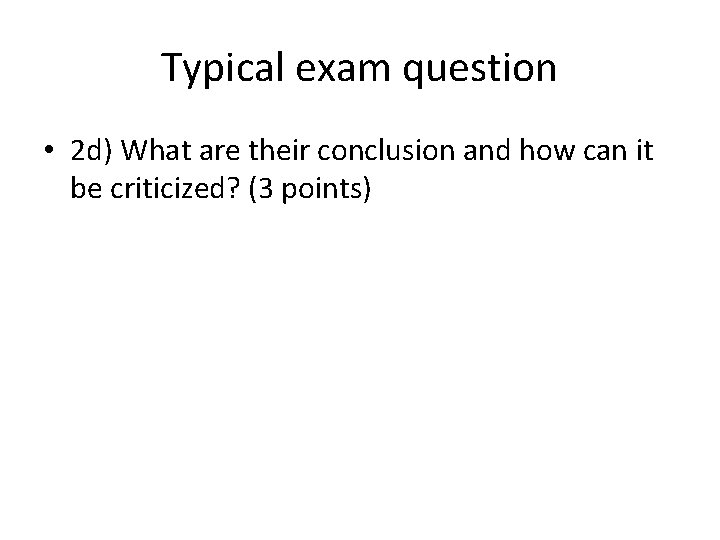 Typical exam question

• 2d) What are their conclusion and how can it be criticized? (3 points)